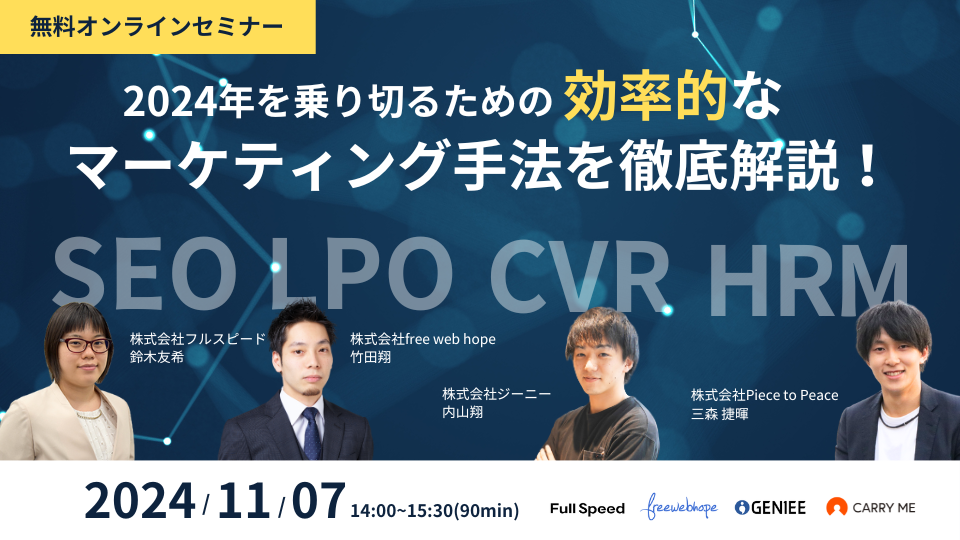 無料オンラインセミナー

2024年を乗り切るための 効率的な
マーケティング手法を徹底解説！

SEO LPO CVR HRM

株式会社フルスピード
鈴木友希

株式会社free web hope
竹田翔

株式会社ジーニー
内山翔

株式会社Piece to Peace
三森 捷暉

2024 / 11 / 07 14:00~15:30(90min)

Full Speed freewebhope GENIEE CARRY ME